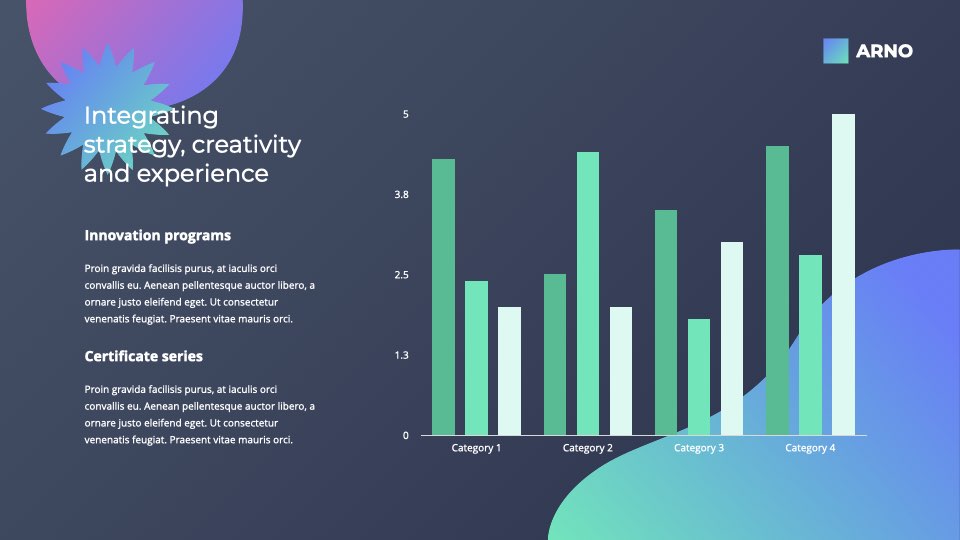 ARNO

Integrating strategy, creativity and experience

Innovation programs

Proin gravida facilisis purus, at iaculis orci convallis eu. Aenean pellentesque auctor libero, a ornare justo eleifend eget. Ut consectetur venenatis feugiat. Praesent vitae mauris orci.

Certificate series

Proin gravida facilisis purus, at iaculis orci convallis eu. Aenean pellentesque auctor libero, a ornare justo eleifend eget. Ut consectetur venenatis feugiat. Praesent vitae mauris orci.

5
3.8
2.5
1.3
0

Category 1
Category 2
Category 3
Category 4